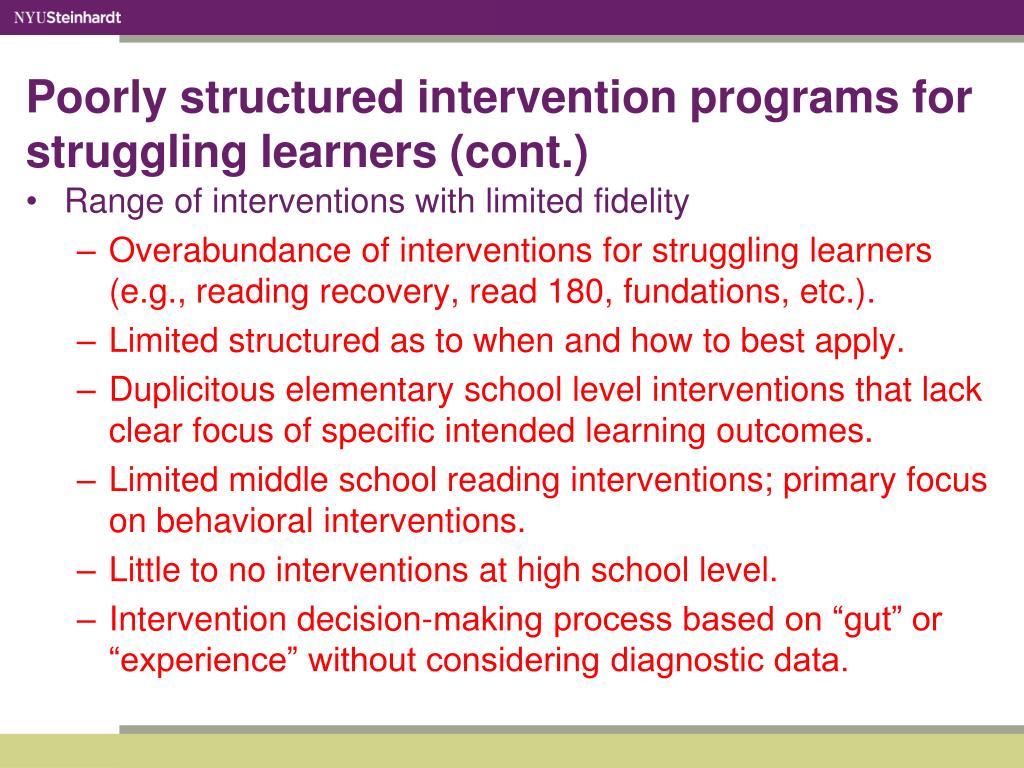 NYUSteinhardt

Poorly structured intervention programs for struggling learners (cont.)

• Range of interventions with limited fidelity
– Overabundance of interventions for struggling learners (e.g., reading recovery, read 180, fundations, etc.).
– Limited structured as to when and how to best apply.
– Duplicitous elementary school level interventions that lack clear focus of specific intended learning outcomes.
– Limited middle school reading interventions; primary focus on behavioral interventions.
– Little to no interventions at high school level.
– Intervention decision-making process based on “gut” or “experience” without considering diagnostic data.